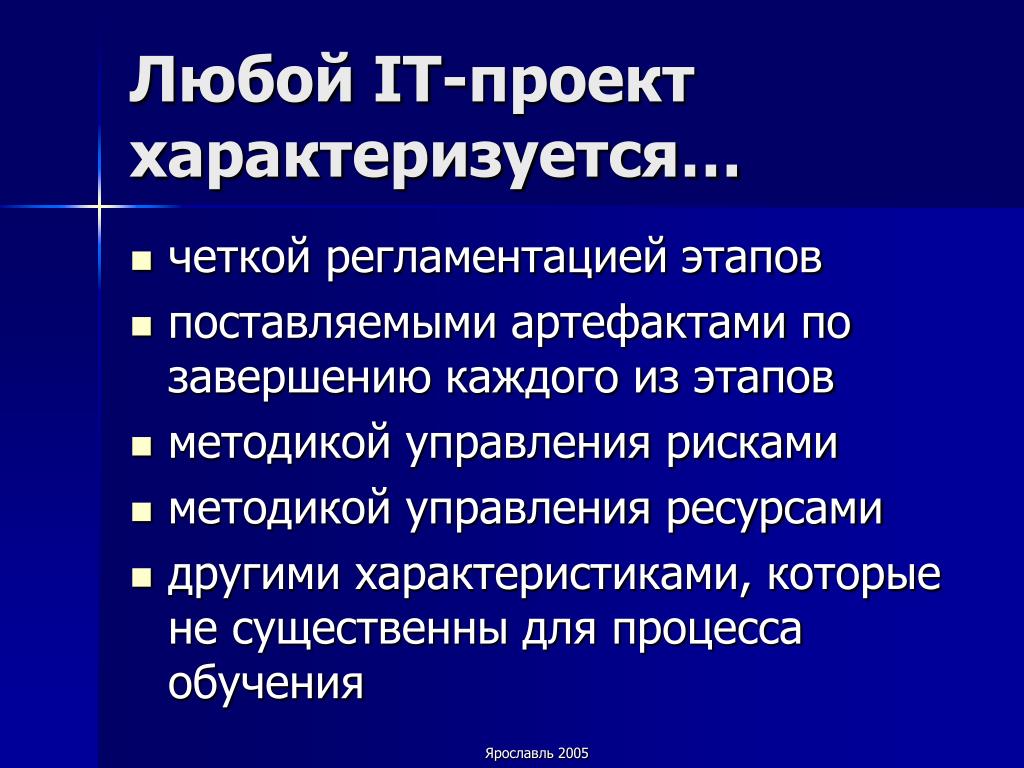 Любой IT-проект характеризуется…

- четкой регламентацией этапов
- поставляемыми артефактами по завершению каждого из этапов
- методикой управления рисками
- методикой управления ресурсами
- другими характеристиками, которые не существенны для процесса обучения

Ярославль 2005